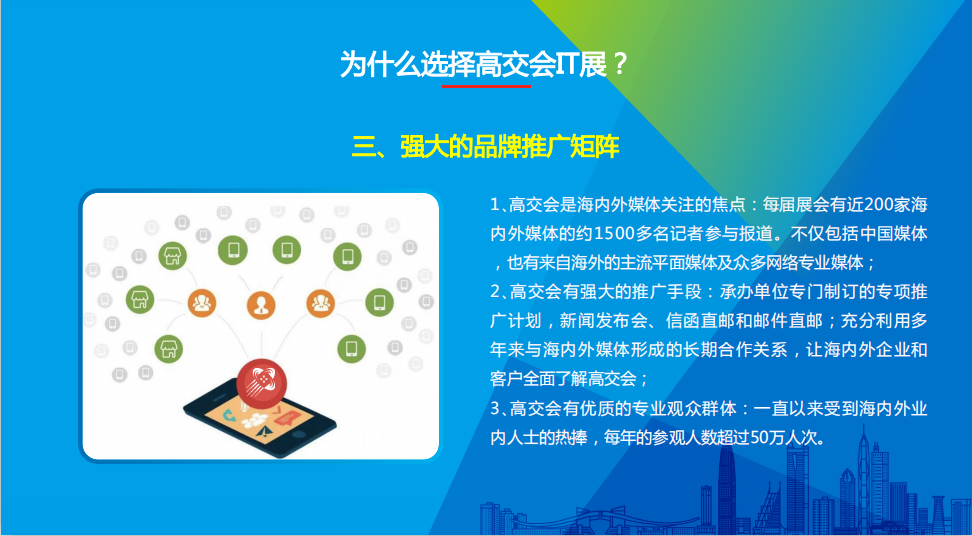 为什么选择高交会IT展？

三、强大的品牌推广矩阵

1、高交会是海内外媒体关注的焦点：每届展会有近200家海内外媒体的约1500多名记者参与报道。不仅包括中国媒体，也有来自海外的主流平面媒体及众多网络专业媒体；
2、高交会有强大的推广手段：承办单位专门制订的专项推广计划，新闻发布会、信函直邮和邮件直邮；充分利用多年来与海内外媒体形成的长期合作关系，让海内外企业和客户全面了解高交会；
3、高交会有优质的专业观众群体：一直以来受到海内外业内人士的热捧，每年的参观人数超过50万人次。